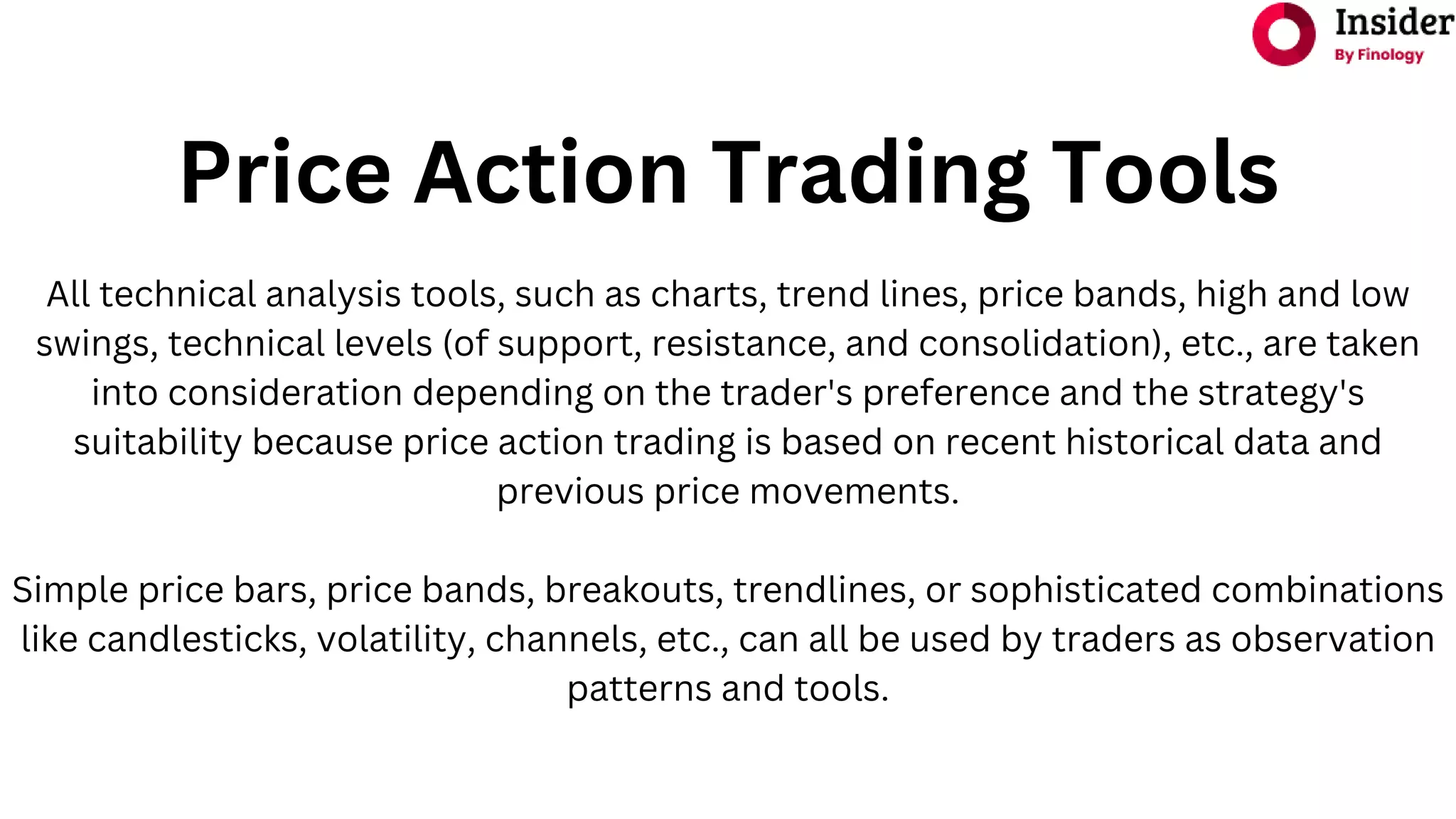 Insider
By Finology

Price Action Trading Tools

All technical analysis tools, such as charts, trend lines, price bands, high and low swings, technical levels (of support, resistance, and consolidation), etc., are taken into consideration depending on the trader's preference and the strategy's suitability because price action trading is based on recent historical data and previous price movements.

Simple price bars, price bands, breakouts, trendlines, or sophisticated combinations like candlesticks, volatility, channels, etc., can all be used by traders as observation patterns and tools.